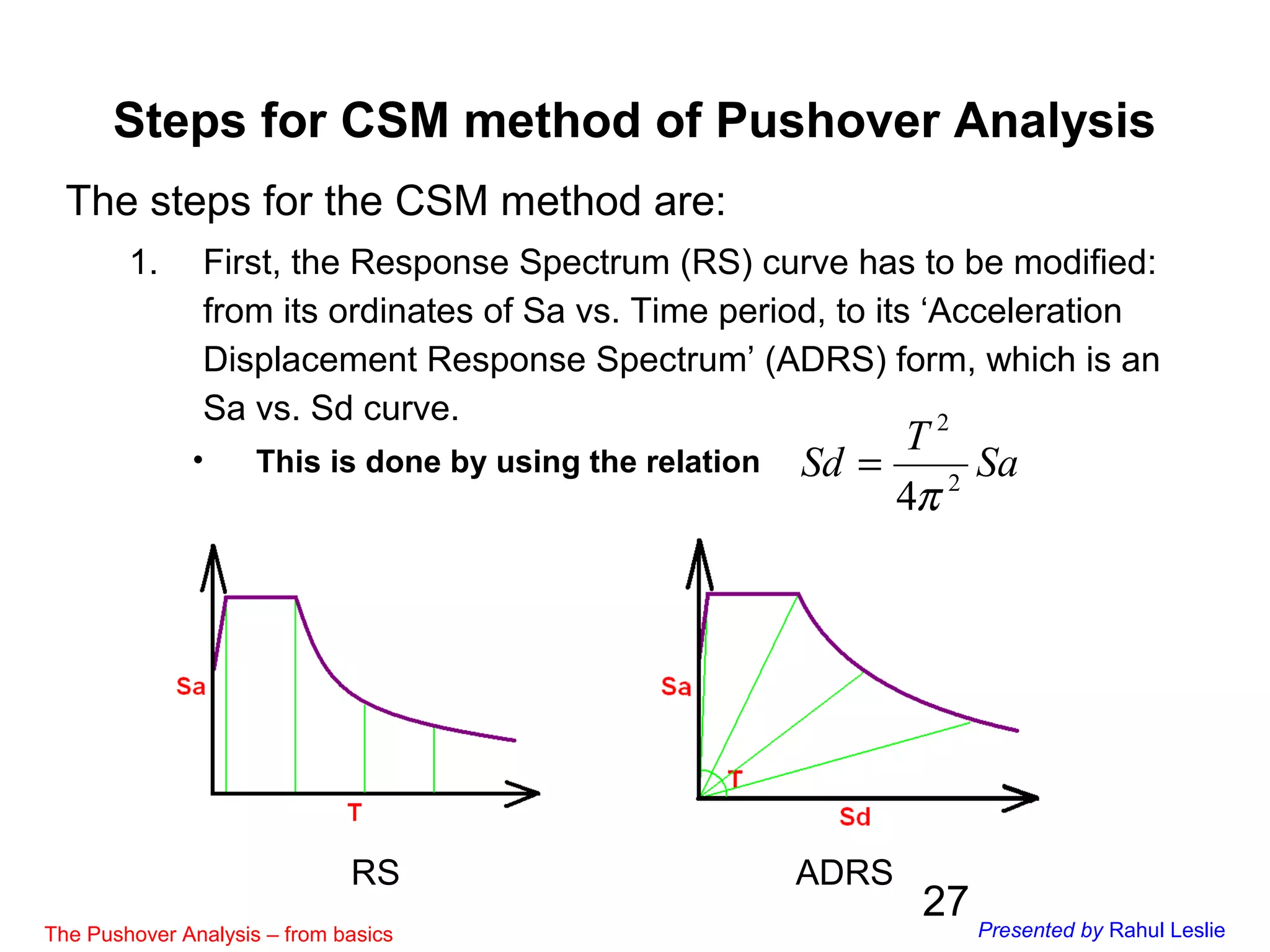 Steps for CSM method of Pushover Analysis

The steps for the CSM method are:

1. First, the Response Spectrum (RS) curve has to be modified: from its ordinates of Sa vs. Time period, to its ‘Acceleration Displacement Response Spectrum’ (ADRS) form, which is an Sa vs. Sd curve.

• This is done by using the relation $Sd = \frac{T^2}{4\pi^2} Sa$

Sa

T

RS

Sa

T

Sd

ADRS

27

The Pushover Analysis – from basics

Presented by Rahul Leslie